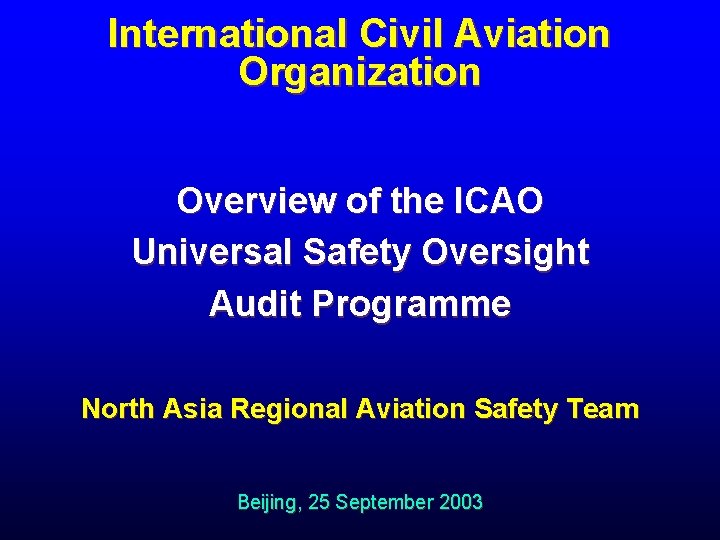 International Civil Aviation Organization

Overview of the ICAO Universal Safety Oversight Audit Programme

North Asia Regional Aviation Safety Team

Beijing, 25 September 2003